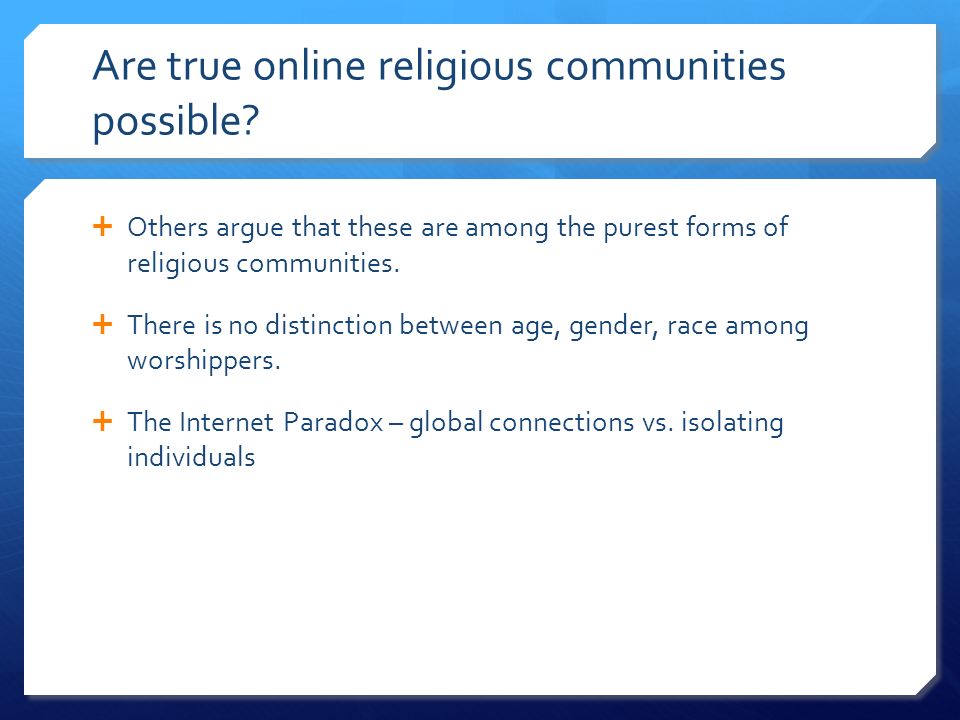 Are true online religious communities possible?

+ Others argue that these are among the purest forms of religious communities.

+ There is no distinction between age, gender, race among worshippers.

+ The Internet Paradox – global connections vs. isolating individuals